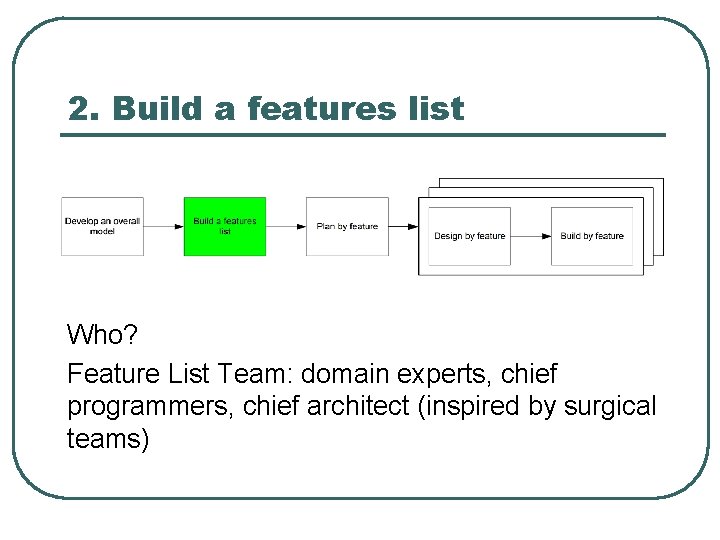 2. Build a features list

Develop an overall model

Build a features list

Plan by feature

Design by feature

Build by feature

Who?

Feature List Team: domain experts, chief programmers, chief architect (inspired by surgical teams)